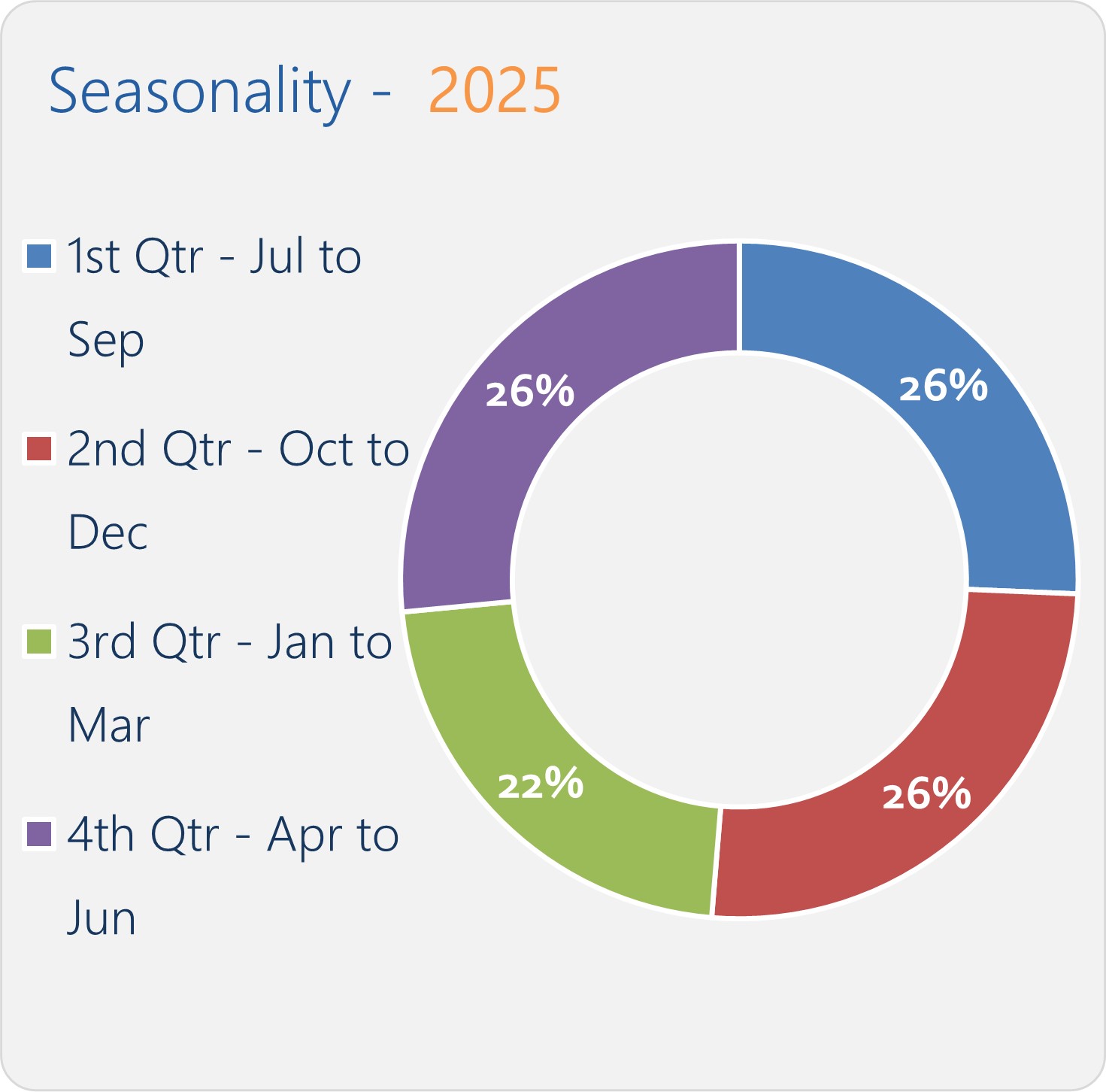 Seasonality - 2025

1st Qtr - Jul to Sep

2nd Qtr - Oct to Dec

3rd Qtr - Jan to Mar

4th Qtr - Apr to Jun

26%

26%

22%

26%